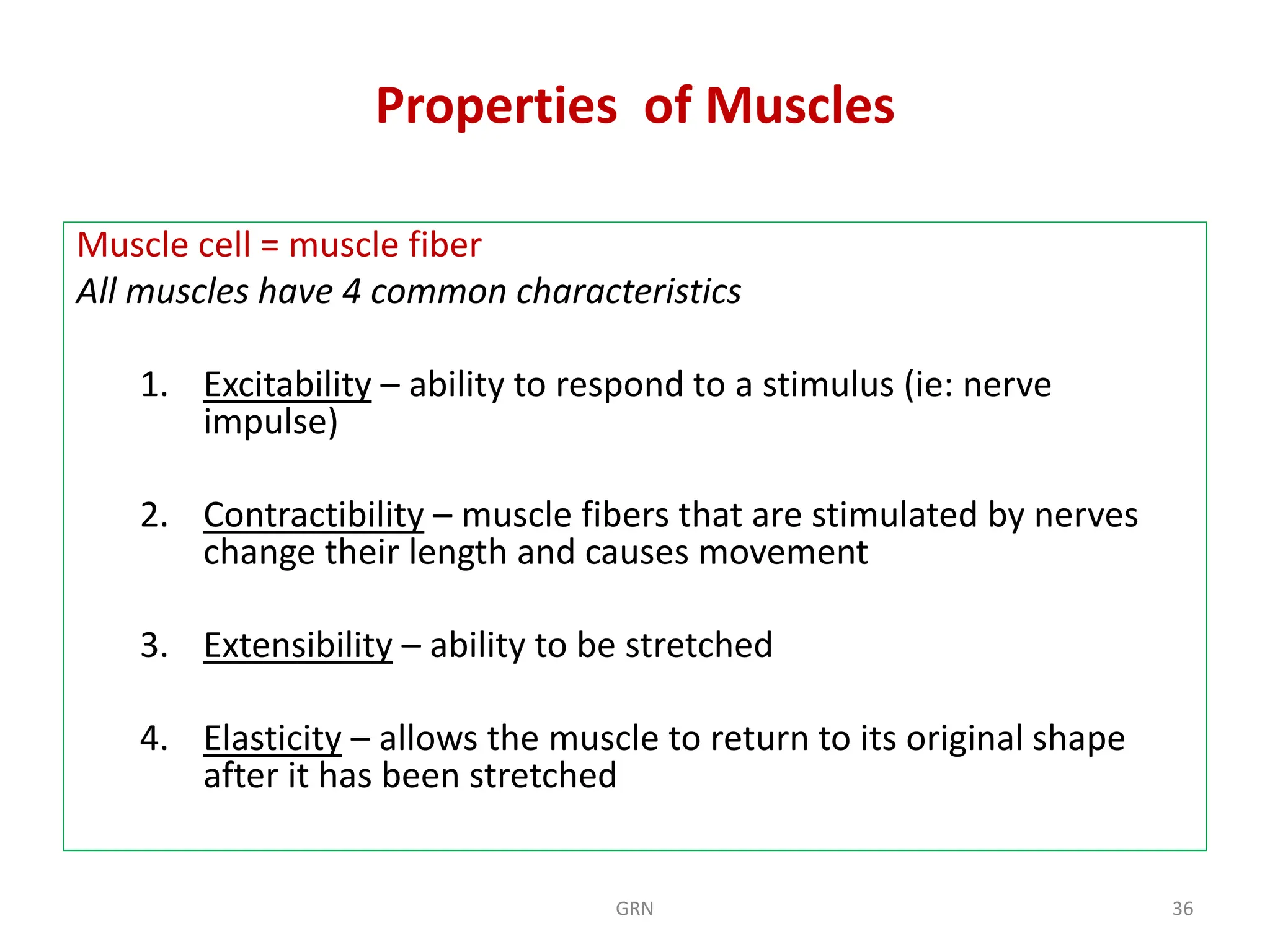 Properties of Muscles

Muscle cell = muscle fiber
All muscles have 4 common characteristics

1. Excitability – ability to respond to a stimulus (ie: nerve impulse)

2. Contractibility – muscle fibers that are stimulated by nerves change their length and causes movement

3. Extensibility – ability to be stretched

4. Elasticity – allows the muscle to return to its original shape after it has been stretched

GRN

36